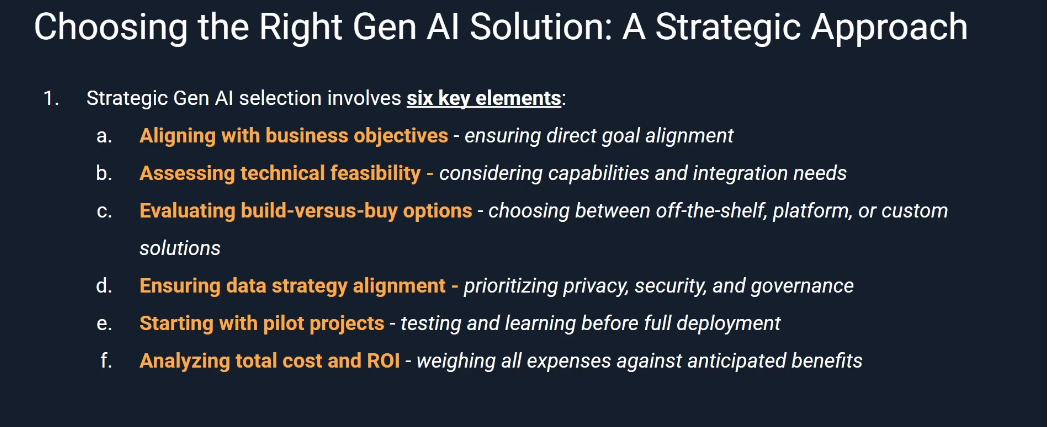 Choosing the Right Gen AI Solution: A Strategic Approach

1. Strategic Gen AI selection involves six key elements:

a. Aligning with business objectives - ensuring direct goal alignment

b. Assessing technical feasibility - considering capabilities and integration needs

c. Evaluating build-versus-buy options - choosing between off-the-shelf, platform, or custom solutions

d. Ensuring data strategy alignment - prioritizing privacy, security, and governance

e. Starting with pilot projects - testing and learning before full deployment

f. Analyzing total cost and ROI - weighing all expenses against anticipated benefits